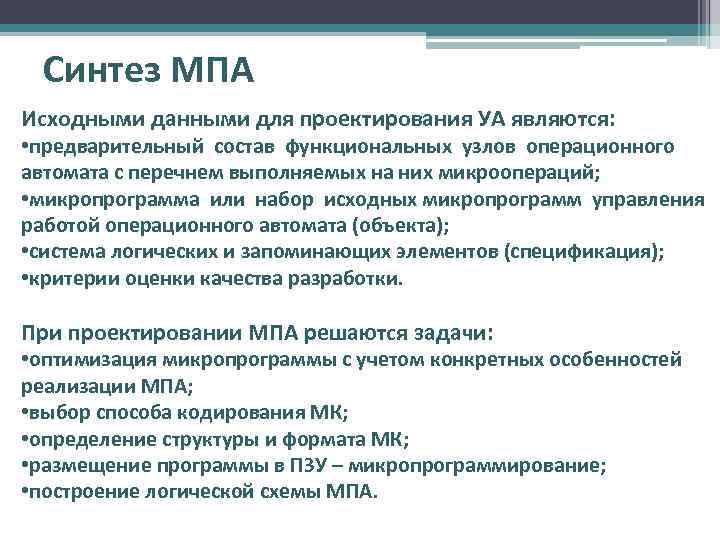 Синтез МПА

Исходными данными для проектирования УА являются:
•предварительный состав функциональных узлов операционного автомата с перечнем выполняемых на них микроопераций;
•микропрограмма или набор исходных микропрограмм управления работой операционного автомата (объекта);
•система логических и запоминающих элементов (спецификация);
•критерии оценки качества разработки.

При проектировании МПА решаются задачи:
•оптимизация микропрограммы с учетом конкретных особенностей реализации МПА;
•выбор способа кодирования МК;
•определение структуры и формата МК;
•размещение программы в ПЗУ – микропрограммирование;
•построение логической схемы МПА.